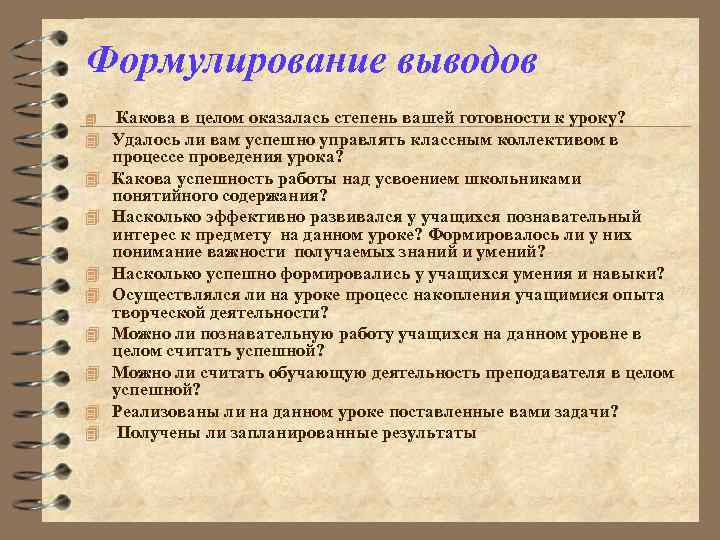 Формулирование выводов

Какова в целом оказалась степень вашей готовности к уроку?

Удалось ли вам успешно управлять классным коллективом в процессе проведения урока?

Какова успешность работы над усвоением школьниками понятийного содержания?

Насколько эффективно развивался у учащихся познавательный интерес к предмету на данном уроке? Формировалось ли у них понимание важности получаемых знаний и умений?

Насколько успешно формировались у учащихся умения и навыки?

Осуществлялся ли на уроке процесс накопления учащимися опыта творческой деятельности?

Можно ли познавательную работу учащихся на данном уровне в целом считать успешной?

Можно ли считать обучающую деятельность преподавателя в целом успешной?

Реализованы ли на данном уроке поставленные вами задачи?

Получены ли запланированные результаты